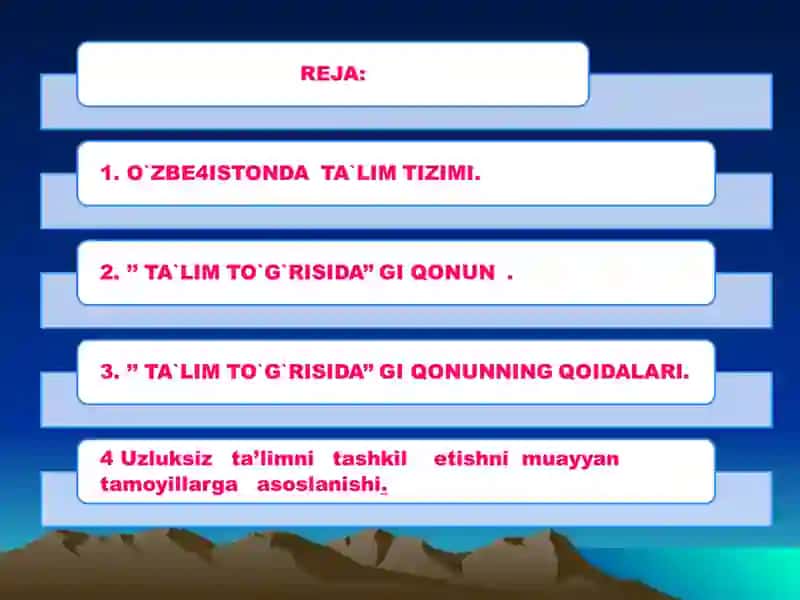 REJA:

1. O`ZBE4ISTONDA TA`LIM TIZIMI.

2. ” TA`LIM TO`G`RISIDA” GI QONUN .

3. ” TA`LIM TO`G`RISIDA” GI QONUNNING QOIDALARI.

4 Uzluksiz ta’limni tashkil etishni muayyan tamoyillarga asoslanishi.